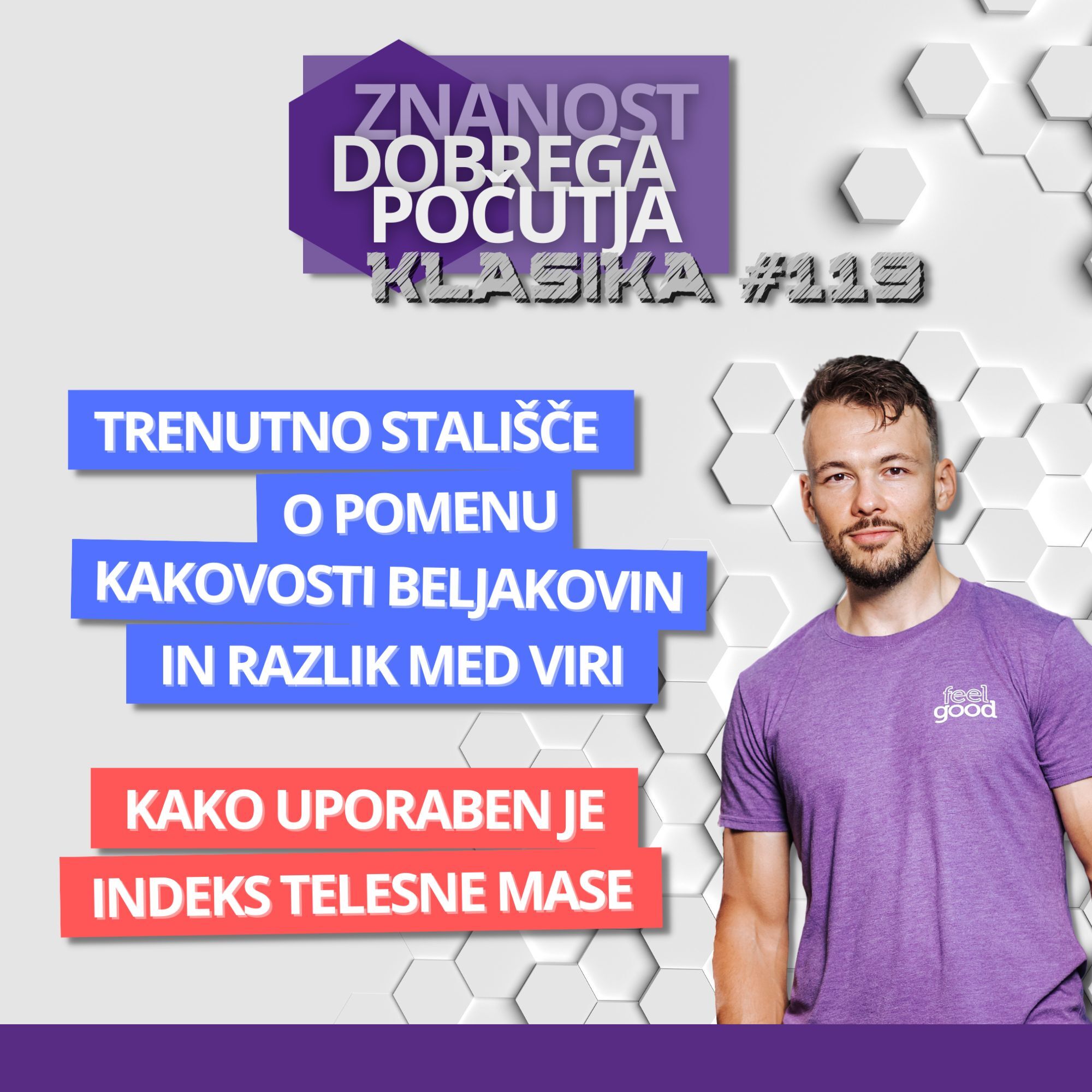 ZNANOST DOBREGA POČUTJA
KLASIKA #119

TRENUTNO STALIŠČE O POMENU KAKOVOSTI BELJAKOVIN IN RAZLIK MED VIRI

KAKO UPORABEN JE INDEKS TELESNE MASE

feel good